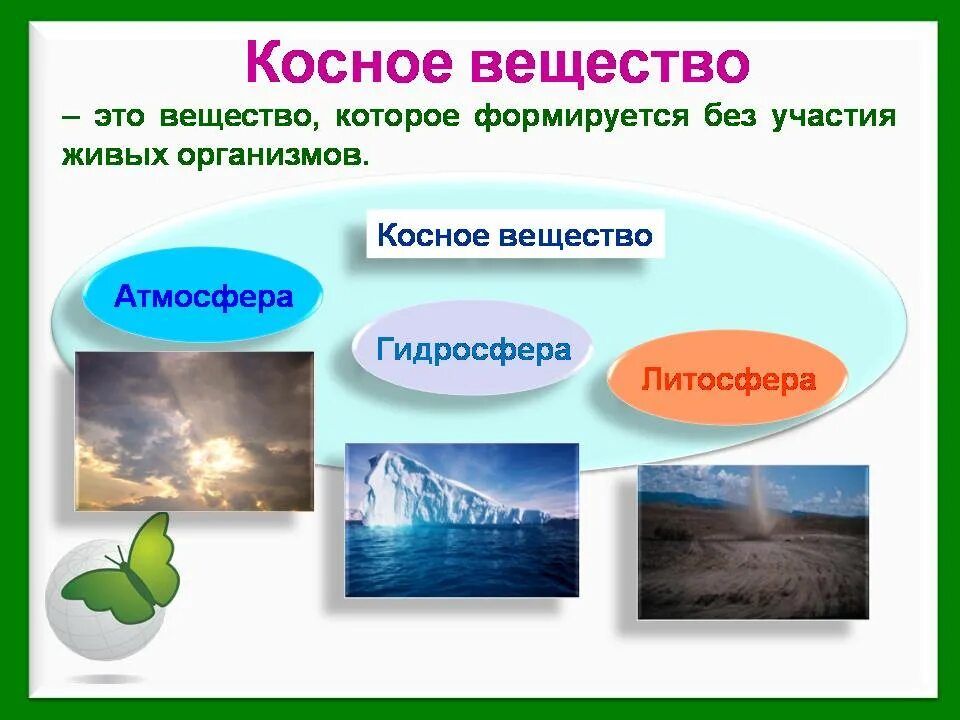 Косное вещество

– это вещество, которое формируется без участия живых организмов.

Косное вещество

Атмосфера

Гидросфера

Литосфера